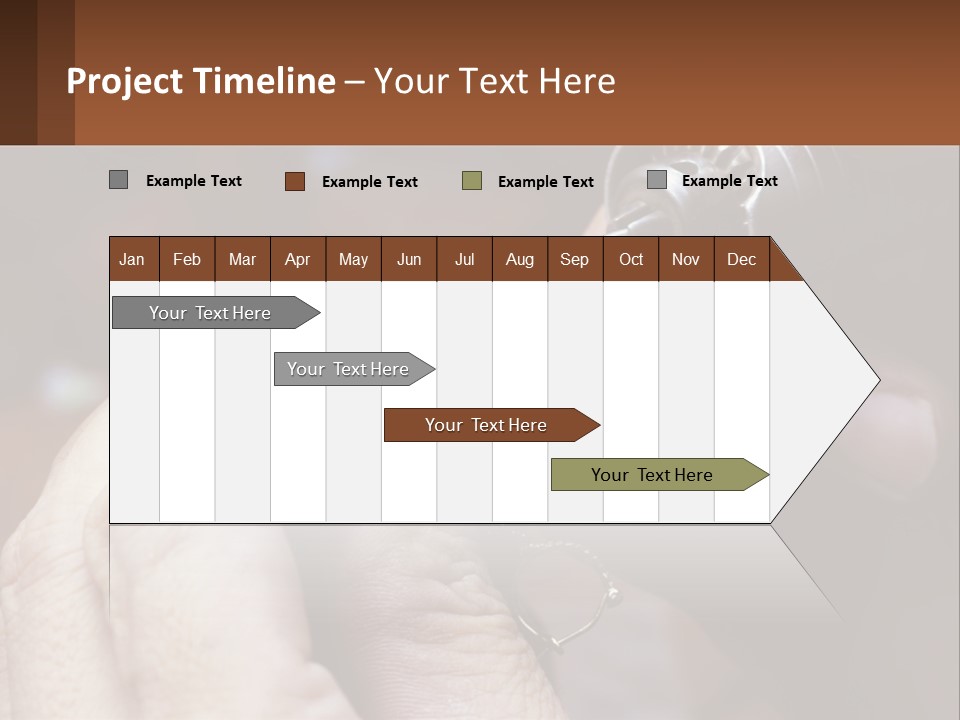 Project Timeline – Your Text Here

Example Text
Example Text
Example Text
Example Text

| Jan | Feb | Mar | Apr | May | Jun | Jul | Aug | Sep | Oct | Nov | Dec |
|---|---|---|---|---|---|---|---|---|---|---|---|

Your Text Here
Your Text Here
Your Text Here
Your Text Here